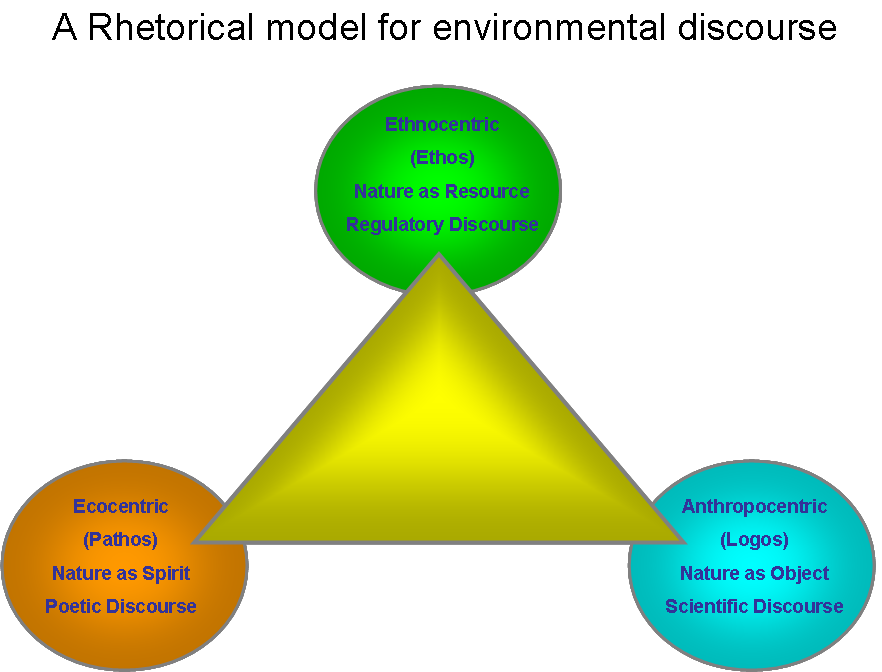 A Rhetorical model for environmental discourse

Ethnocentric
(Ethos)
Nature as Resource
Regulatory Discourse

Ecocentric
(Pathos)
Nature as Spirit
Poetic Discourse

Anthropocentric
(Logos)
Nature as Object
Scientific Discourse